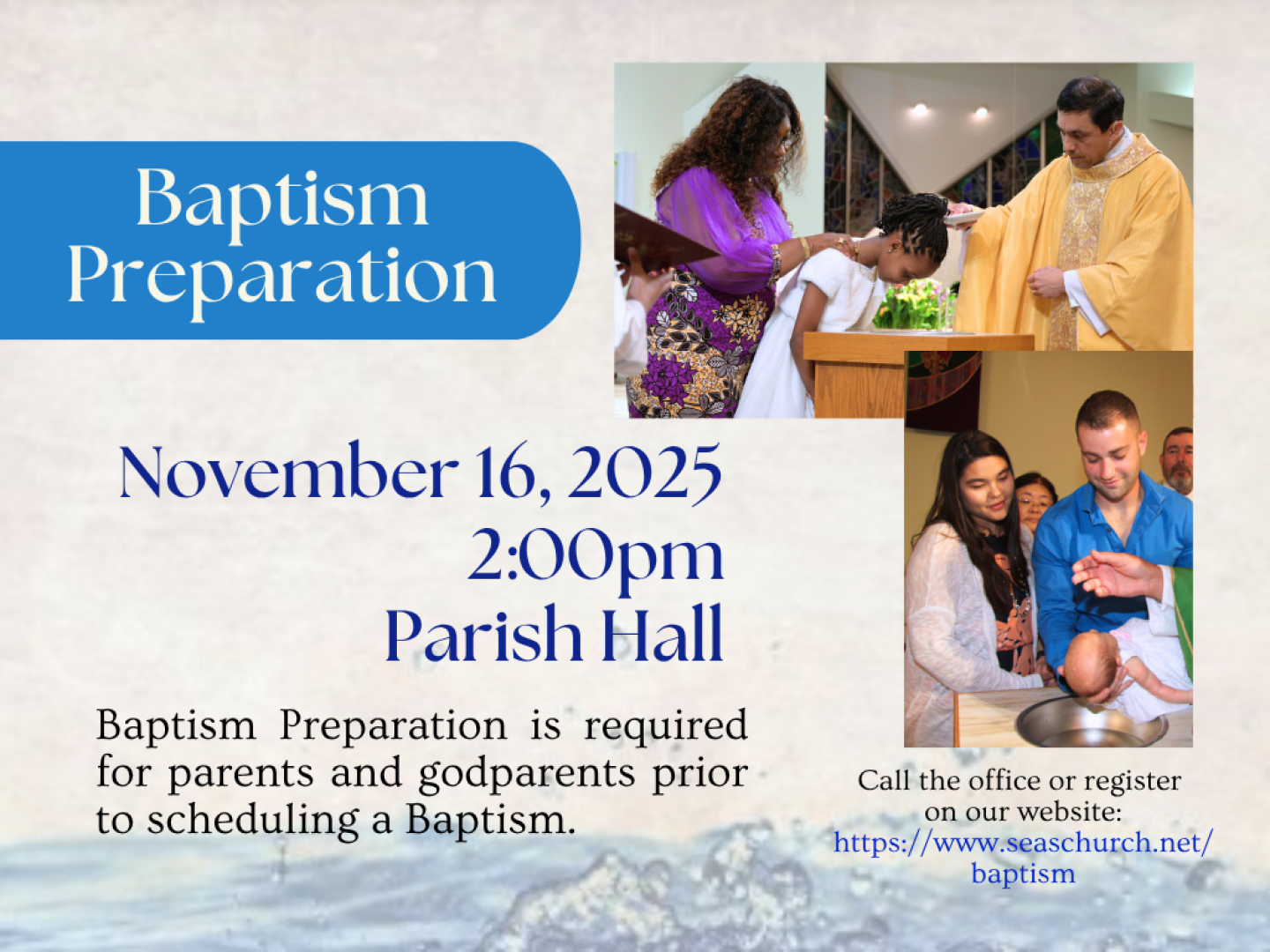 Baptism Preparation

November 16, 2025
2:00pm
Parish Hall

Baptism Preparation is required for parents and godparents prior to scheduling a Baptism.

Call the office or register on our website:
https://www.seaschurch.net/baptism